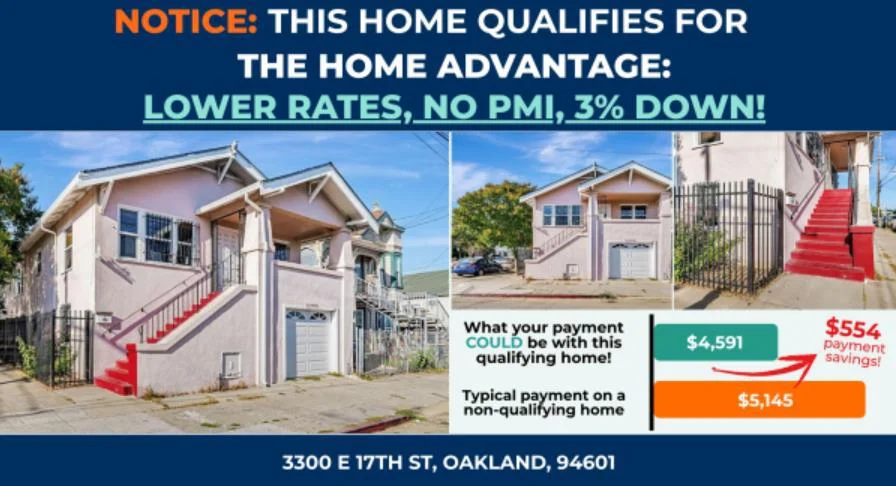 NOTICE: THIS HOME QUALIFIES FOR THE HOME ADVANTAGE:

LOWER RATES, NO PMI, 3% DOWN!

What your payment COULD be with this qualifying home!

$4,591

$554 payment savings!

Typical payment on a non-qualifying home

$5,145

3300 E 17TH ST, OAKLAND, 94601